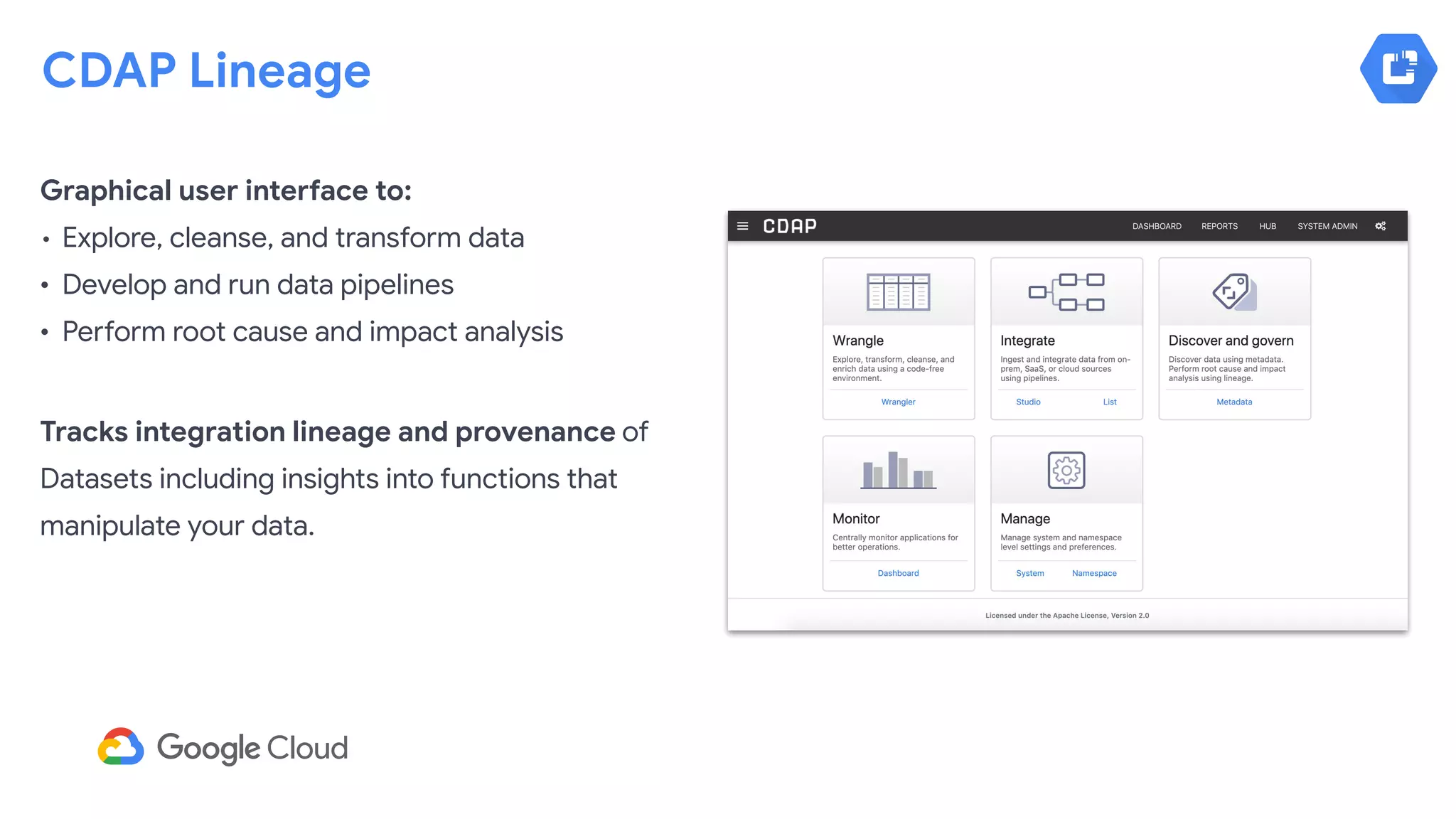 CDAP Lineage

Graphical user interface to:
• Explore, cleanse, and transform data
• Develop and run data pipelines
• Perform root cause and impact analysis

Tracks integration lineage and provenance of Datasets including insights into functions that manipulate your data.

CDAP DASHBOARD REPORTS HUB SYSTEM ADMIN

Wrangle
Explore, transform, cleanse, and enrich data using a code-free environment.
Wrangler

Integrate
Ingest and integrate data from on-prem, SaaS, or cloud sources using pipelines.
Studio List

Discover and govern
Discover data using metadata. Perform root cause and impact analysis using lineage.
Metadata

Monitor
Centrally monitor applications for better operations.
Dashboard

Manage
Manage system and namespace level settings and preferences.
System Namespace

Licensed under the Apache License, Version 2.0

Google Cloud